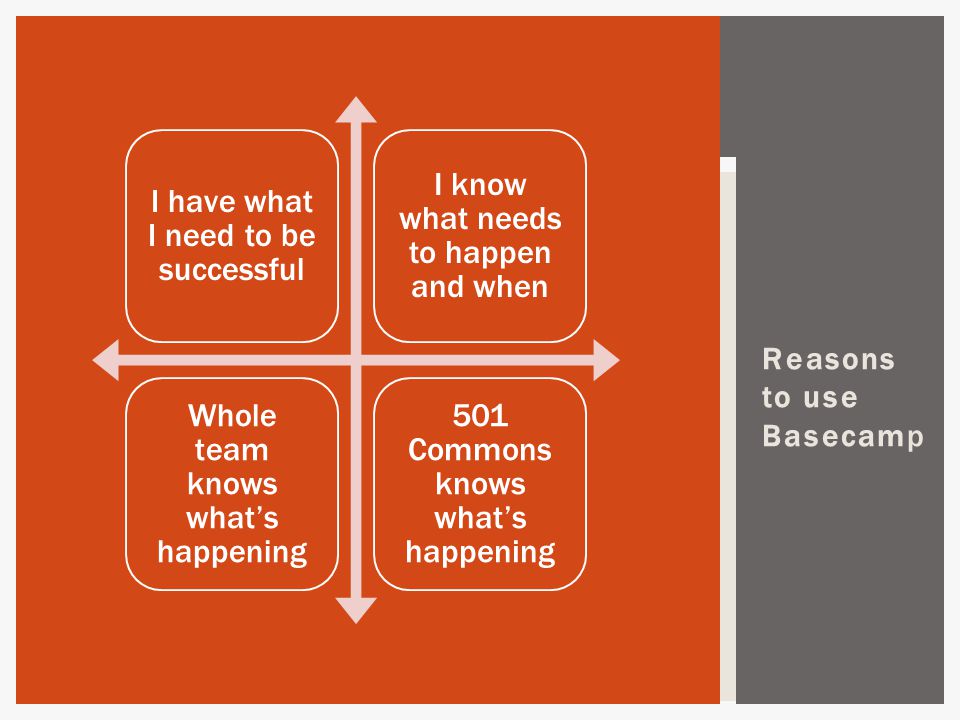 I have what I need to be successful

I know what needs to happen and when

Whole team knows what's happening

501 Commons knows what's happening

Reasons to use Basecamp